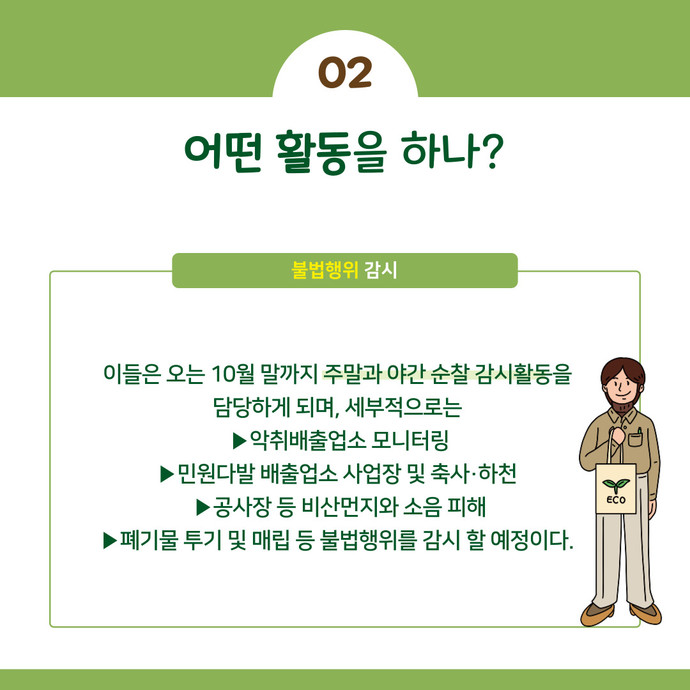 02

어떤 활동을 하나?

불법행위 감시

이들은 오는 10월 말까지 주말과 야간 순찰 감시활동을 담당하게 되며, 세부적으로는
▶악취배출업소 모니터링
▶민원다발 배출업소 사업장 및 축사·하천
▶공사장 등 비산먼지와 소음 피해
▶폐기물 투기 및 매립 등 불법행위를 감시 할 예정이다.

ECO